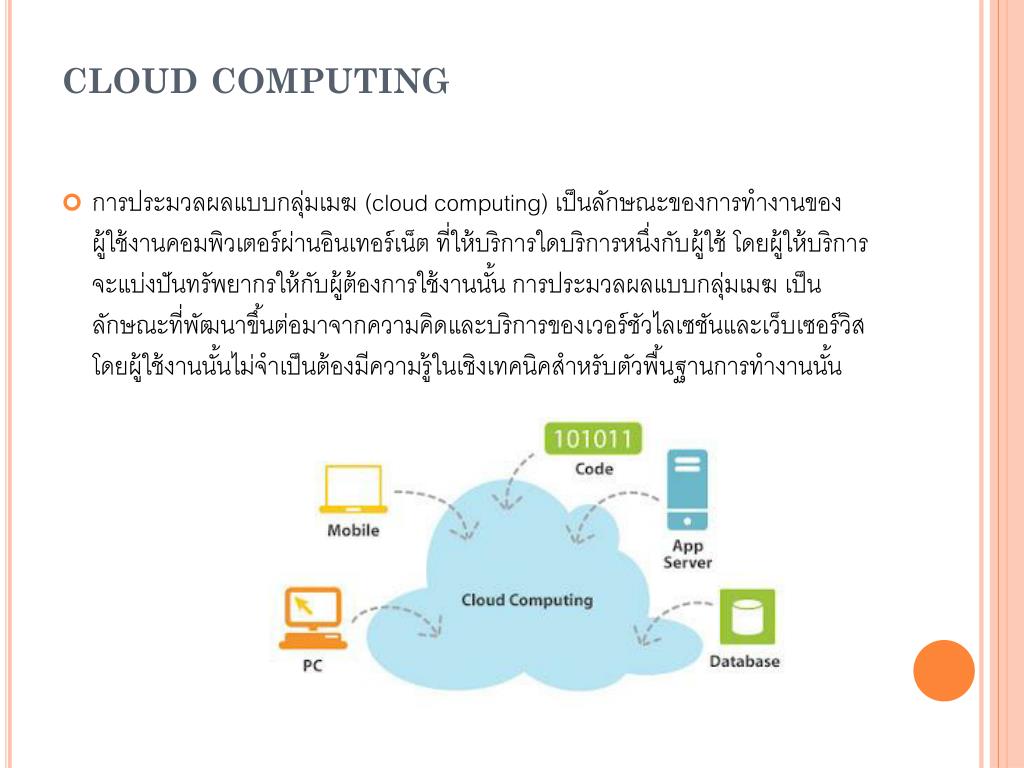 CLOUD COMPUTING

การประมวลผลแบบกลุ่มเมฆ (cloud computing) เป็นลักษณะของการทำงานของผู้ใช้งานคอมพิวเตอร์ผ่านอินเทอร์เน็ต ที่ให้บริการใดบริการหนึ่งกับผู้ใช้ โดยผู้ให้บริการจะแบ่งปันทรัพยากรให้กับผู้ต้องการใช้งานนั้น การประมวลผลแบบกลุ่มเมฆ เป็นลักษณะที่พัฒนาขึ้นต่อมาจากความคิดและบริการของเวอร์ชัวไลเซชันและเว็บเซอร์วิส โดยผู้ใช้งานนั้นไม่จำเป็นต้องมีความรู้ในเชิงเทคนิคสำหรับตัวพื้นฐานการทำงานนั้น

101011
Code
Mobile
App Server
Cloud Computing
PC
Database